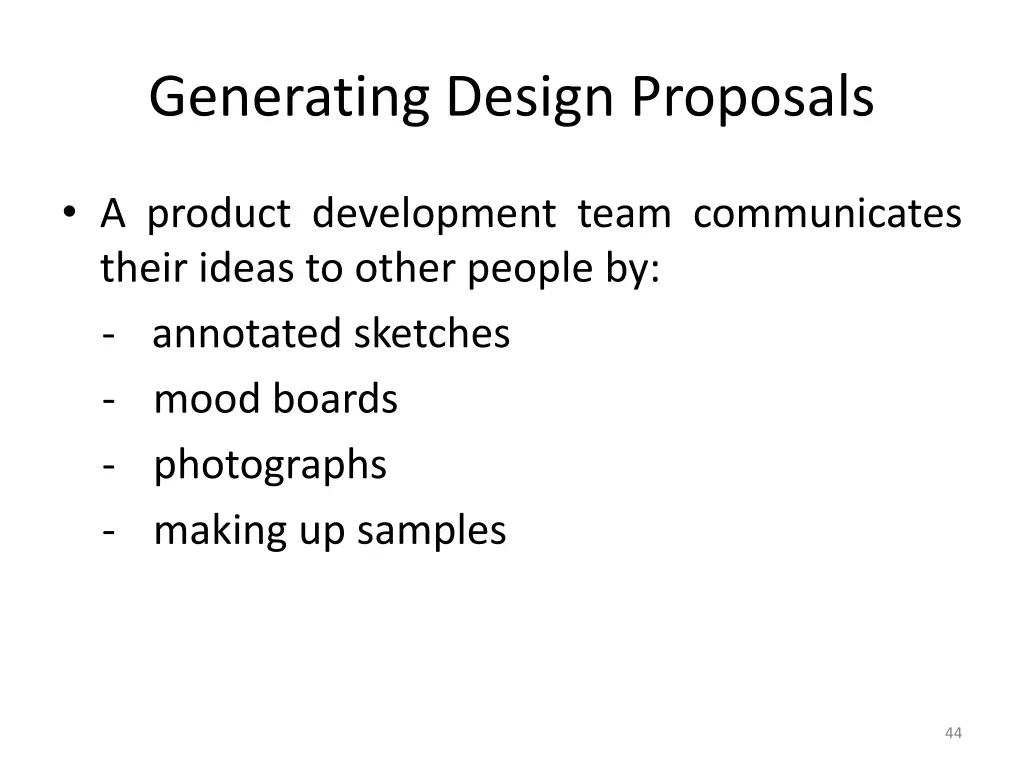 Generating Design Proposals

• A product development team communicates their ideas to other people by:
- annotated sketches
- mood boards
- photographs
- making up samples

44